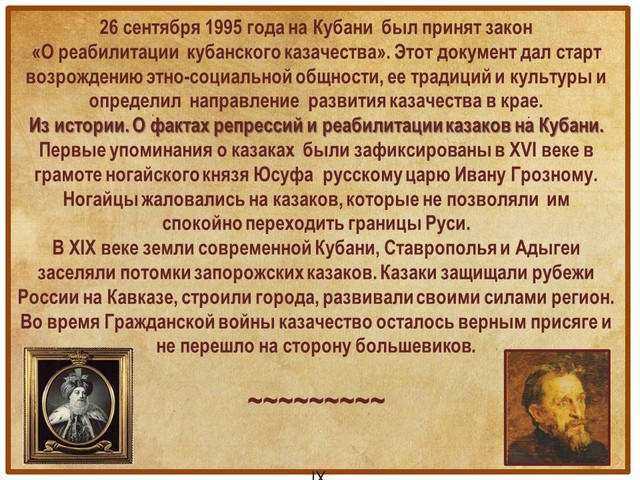 26 сентября 1995 года на Кубани был принят закон «О реабилитации кубанского казачества». Этот документ дал старт возрождению этно-социальной общности, ее традиций и культуры и определил направление развития казачества в крае.

Из истории. О фактах репрессий и реабилитации казаков на Кубани.

Первые упоминания о казаках были зафиксированы в XVI веке в грамоте ногайского князя Юсуфа русскому царю Ивану Грозному. Ногайцы жаловались на казаков, которые не позволяли им спокойно переходить границы Руси.

В XIX веке земли современной Кубани, Ставрополья и Адыгеи заселяли потомки запорожских казаков. Казаки защищали рубежи России на Кавказе, строили города, развивали своими силами регион. Во время Гражданской войны казачество осталось верным присяге и не перешло на сторону большевиков.

~~~~~~~~~

IX